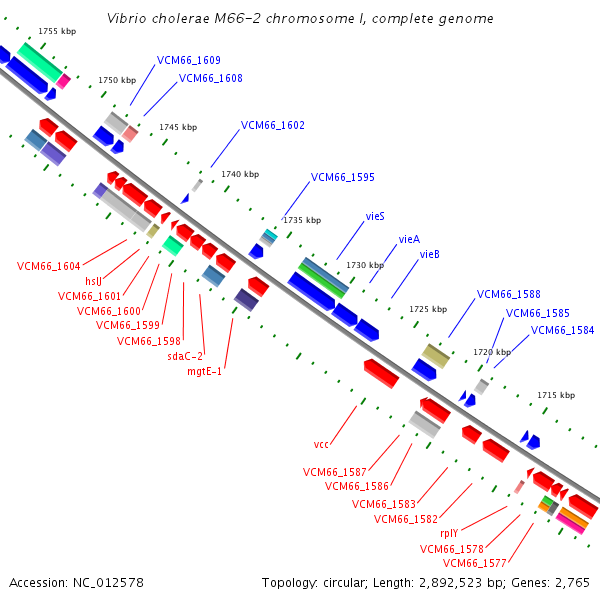 Vibrio cholerae M66-2 chromosome I, complete genome

1755 kbp
1750 kbp
1745 kbp
1740 kbp
1735 kbp
1730 kbp
1725 kbp
1720 kbp
1715 kbp

VCM66_1609
VCM66_1608
VCM66_1602
VCM66_1595
vieS
vieA
vieB
VCM66_1588
VCM66_1585
VCM66_1584

VCM66_1604
hslJ
VCM66_1601
VCM66_1600
VCM66_1599
VCM66_1598
sdaC-2
mgtE-1
vcc
VCM66_1587
VCM66_1586
VCM66_1583
VCM66_1582
rplY
VCM66_1578
VCM66_1577

Accession: NC_012578
Topology: circular; Length: 2,892,523 bp; Genes: 2,765